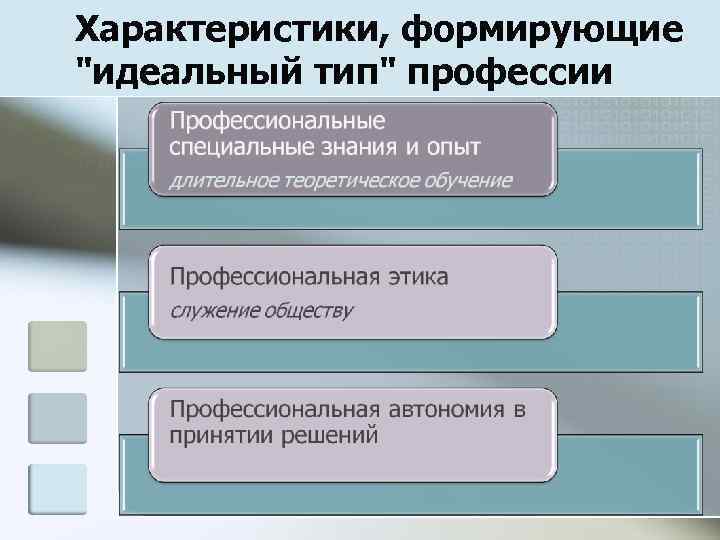 Характеристики, формирующие "идеальный тип" профессии

Профессиональные специальные знания и опыт
длительное теоретическое обучение

Профессиональная этика
служение обществу

Профессиональная автономия в принятии решений